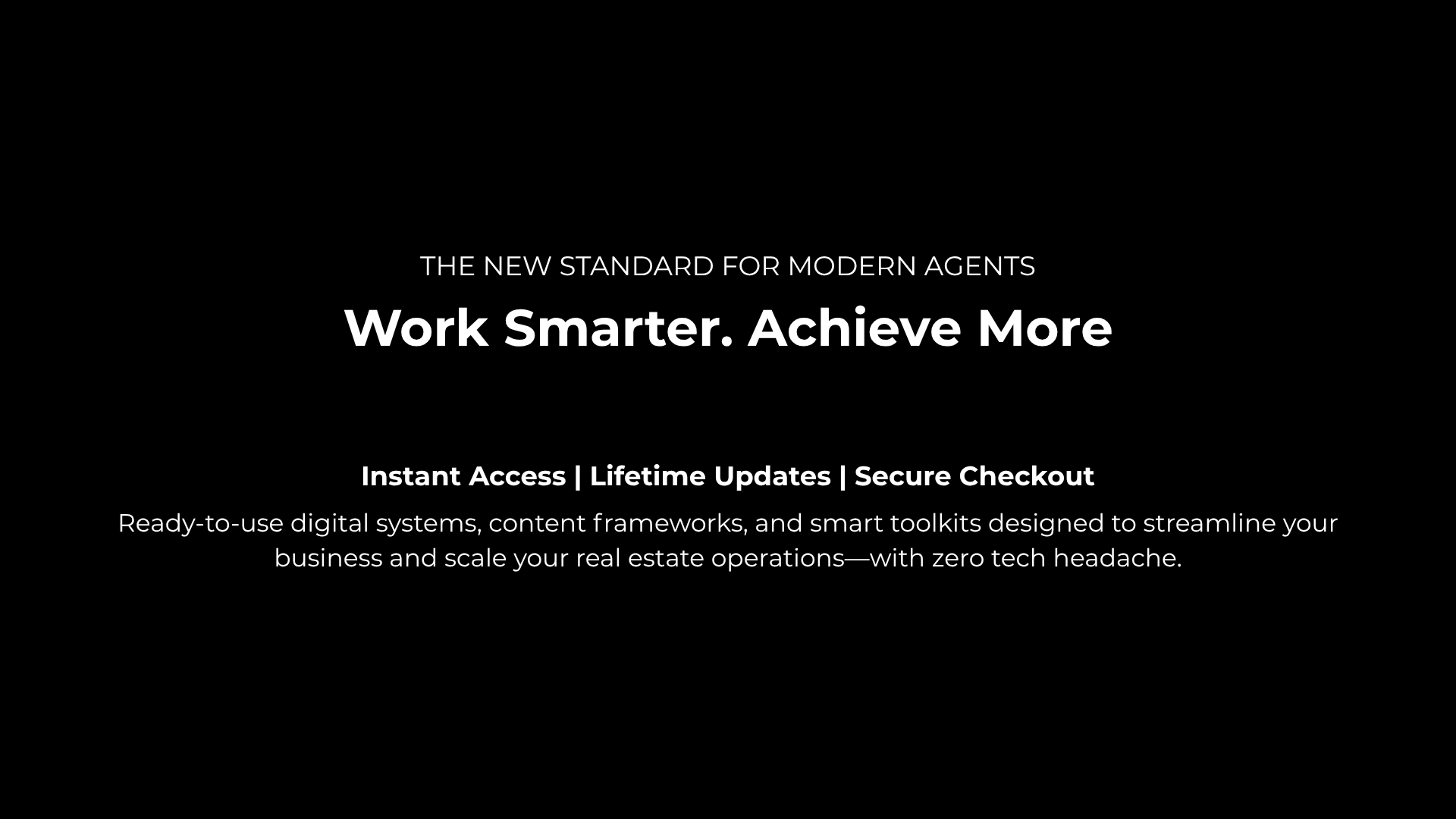 THE NEW STANDARD FOR MODERN AGENTS

Work Smarter. Achieve More

Instant Access | Lifetime Updates | Secure Checkout

Ready-to-use digital systems, content frameworks, and smart toolkits designed to streamline your business and scale your real estate operations—with zero tech headache.